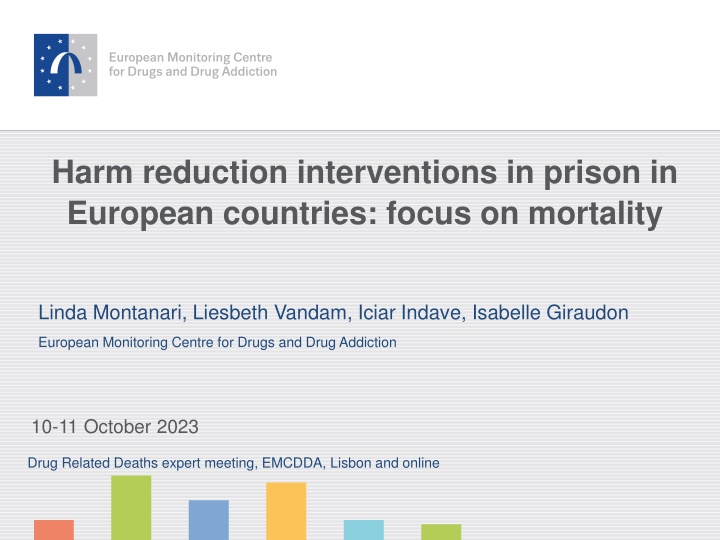 European Monitoring Centre for Drugs and Drug Addiction

Harm reduction interventions in prison in European countries: focus on mortality

Linda Montanari, Liesbeth Vandam, Iciar Indave, Isabelle Giraudon

European Monitoring Centre for Drugs and Drug Addiction

10-11 October 2023

Drug Related Deaths expert meeting, EMCDDA, Lisbon and online